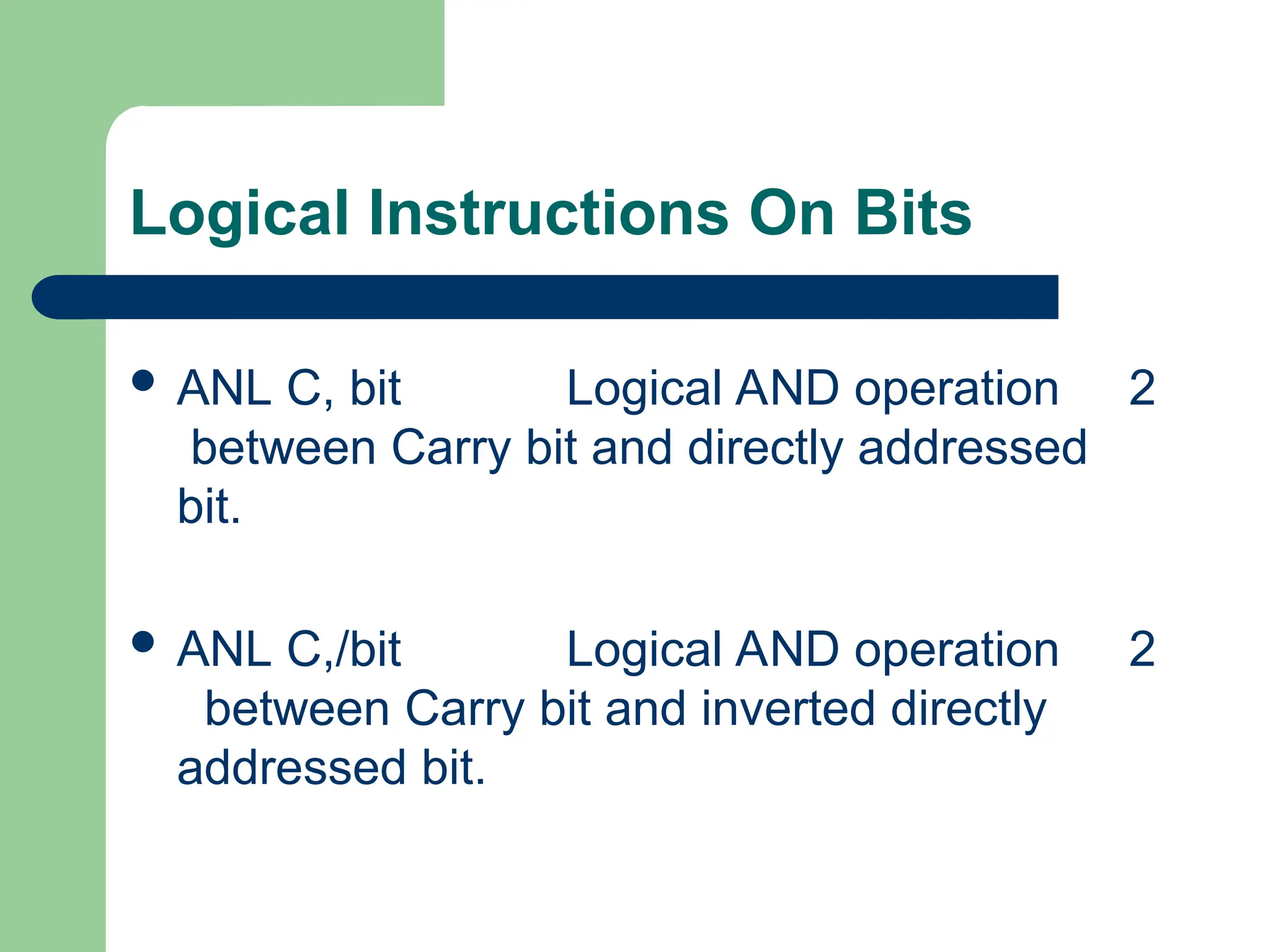 Logical Instructions On Bits

• ANL C, bit Logical AND operation 2 between Carry bit and directly addressed bit.

• ANL C,/bit Logical AND operation 2 between Carry bit and inverted directly addressed bit.